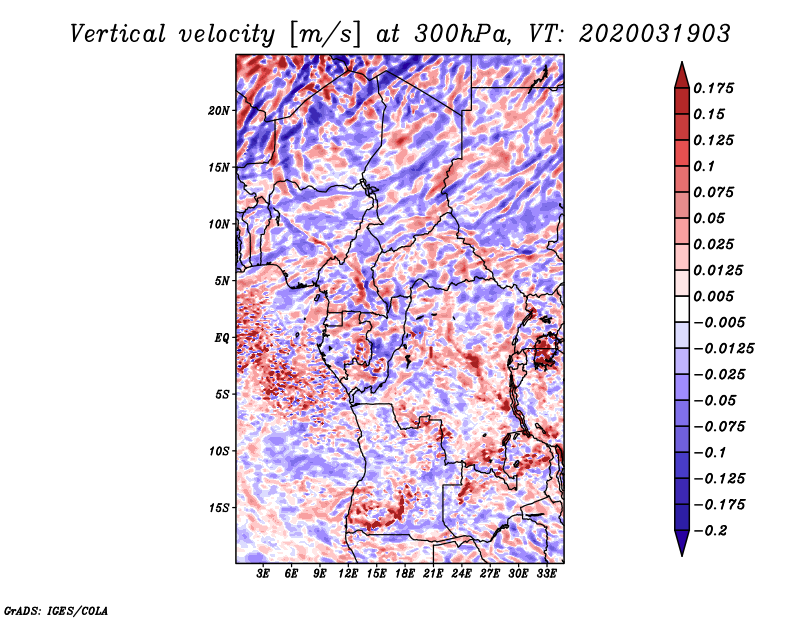 Vertical velocity [m/s] at 300hPa, VT: 2020031903

20N
15N
10N
5N
EQ
5S
10S
15S

3E 6E 9E 12E 15E 18E 21E 24E 27E 30E 33E

0.175
0.15
0.125
0.1
0.075
0.05
0.025
0.0125
0.005
−0.005
−0.0125
−0.025
−0.05
−0.075
−0.1
−0.125
−0.175
−0.2

GrADS: IGES/COLA